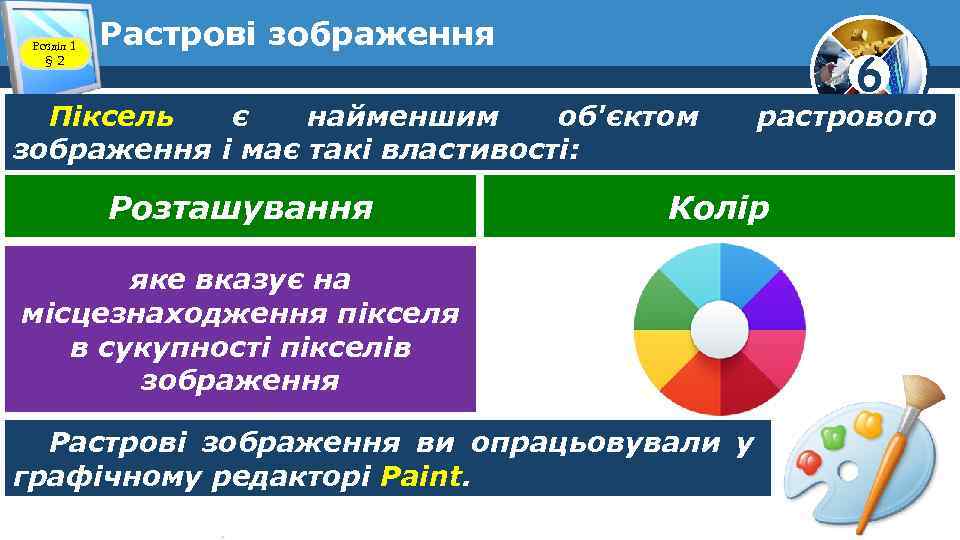 Розділ 1
§ 2

Растрові зображення

6

Піксель є найменшим об'єктом растрового зображення і має такі властивості:

Розташування

Колір

яке вказує на місцезнаходження пікселя в сукупності пікселів зображення

Растрові зображення ви опрацьовували у графічному редакторі Paint.